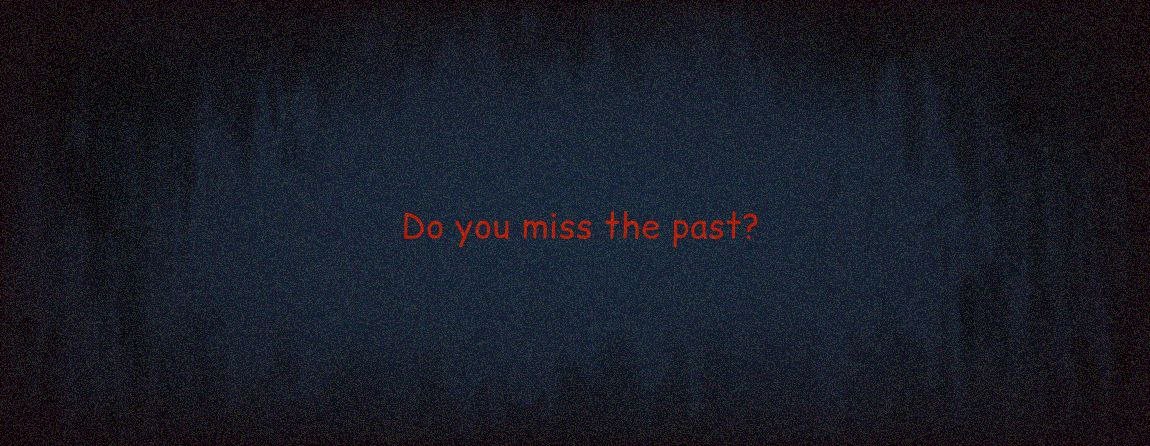 Do you miss the past?